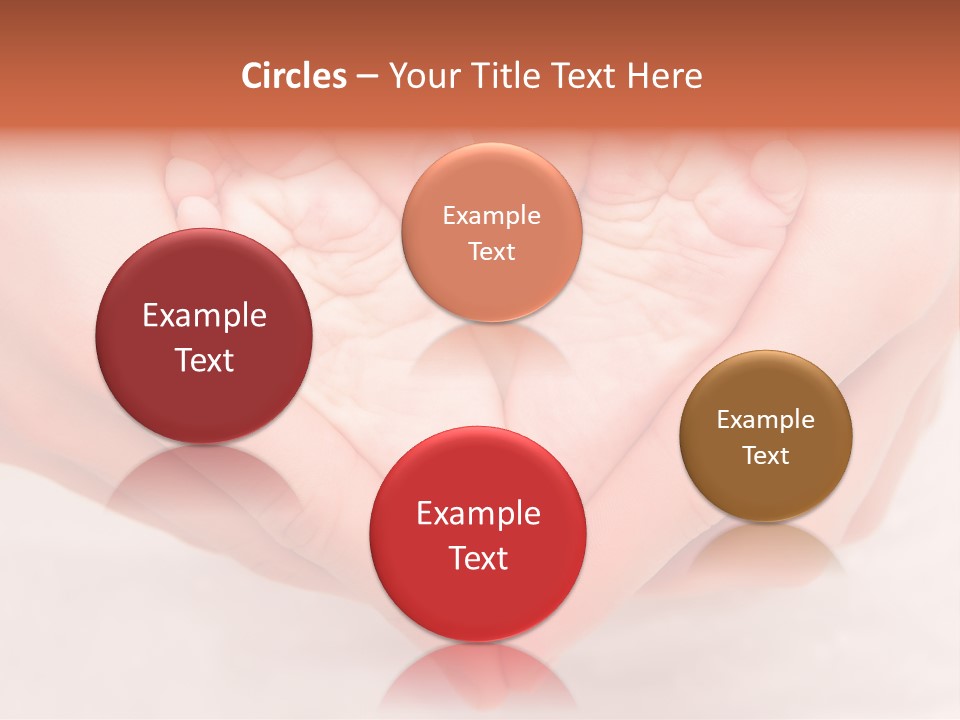 Circles – Your Title Text Here

Example Text

Example Text

Example Text

Example Text